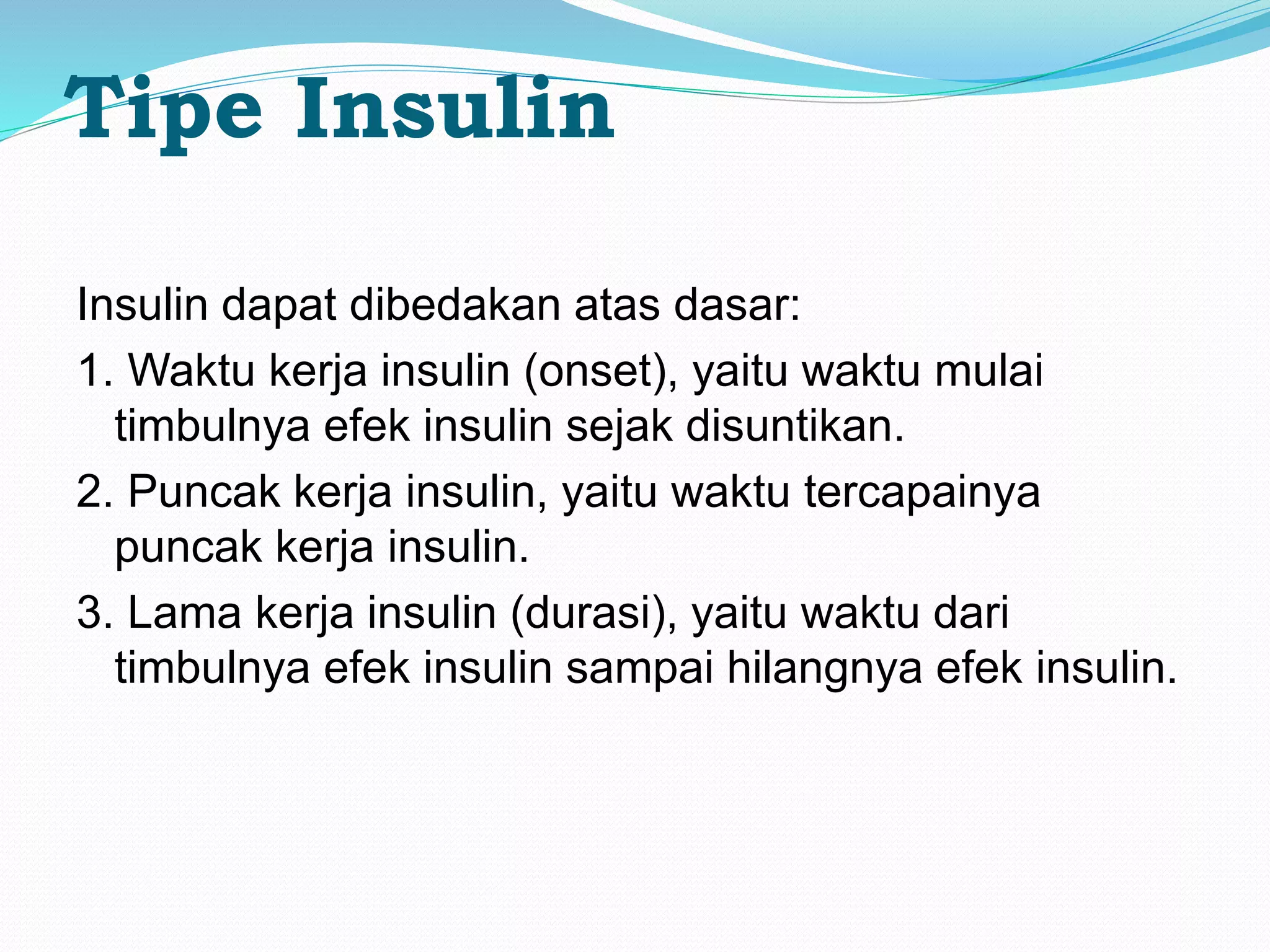 Tipe Insulin

Insulin dapat dibedakan atas dasar:

1. Waktu kerja insulin (onset), yaitu waktu mulai timbulnya efek insulin sejak disuntikan.

2. Puncak kerja insulin, yaitu waktu tercapainya puncak kerja insulin.

3. Lama kerja insulin (durasi), yaitu waktu dari timbulnya efek insulin sampai hilangnya efek insulin.